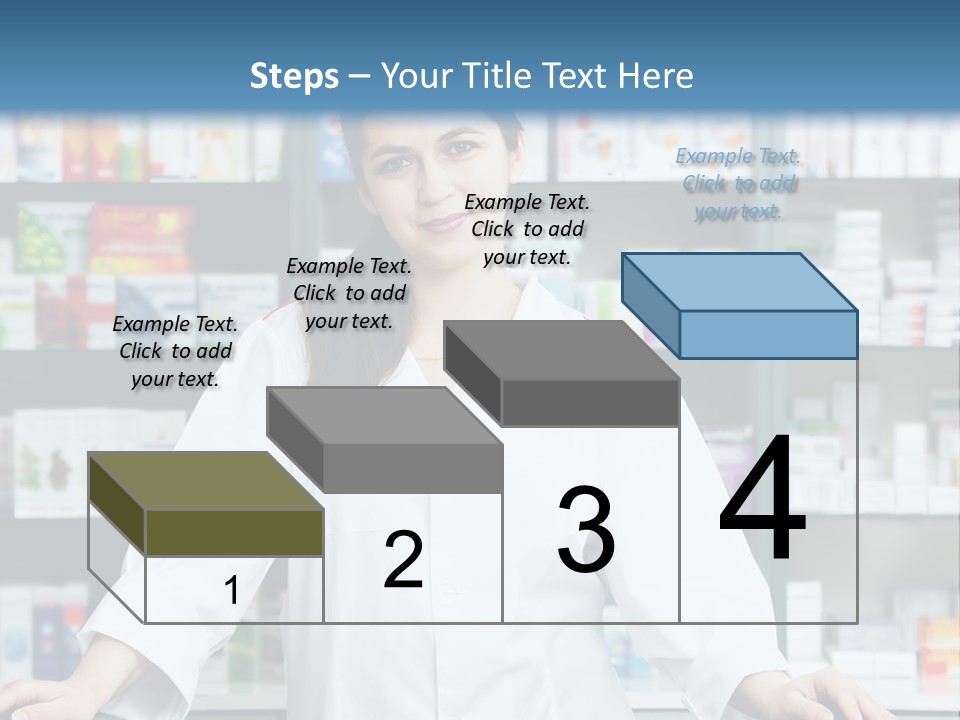 Steps – Your Title Text Here

Example Text. Click to add your text.

Example Text. Click to add your text.

Example Text. Click to add your text.

Example Text. Click to add your text.

1

2

3

4